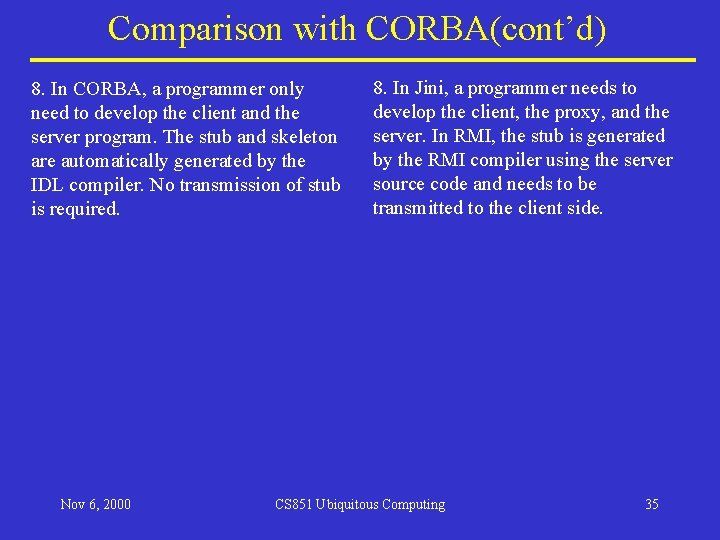 Comparison with CORBA(cont'd)

8. In CORBA, a programmer only need to develop the client and the server program. The stub and skeleton are automatically generated by the IDL compiler. No transmission of stub is required.

8. In Jini, a programmer needs to develop the client, the proxy, and the server. In RMI, the stub is generated by the RMI compiler using the server source code and needs to be transmitted to the client side.

Nov 6, 2000

CS851 Ubiquitous Computing

35